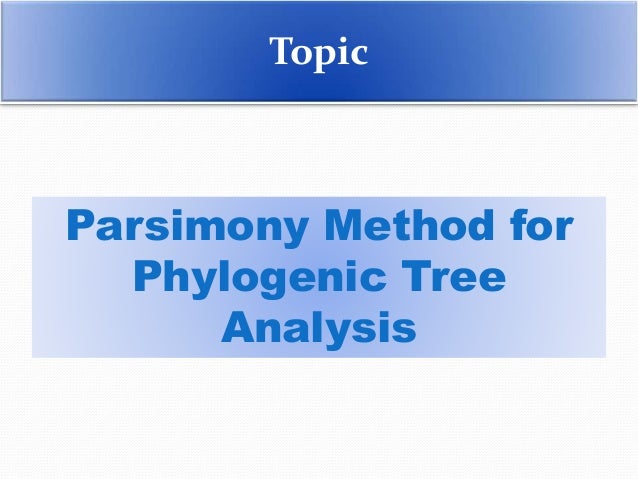 Topic

Parsimony Method for Phylogenic Tree Analysis